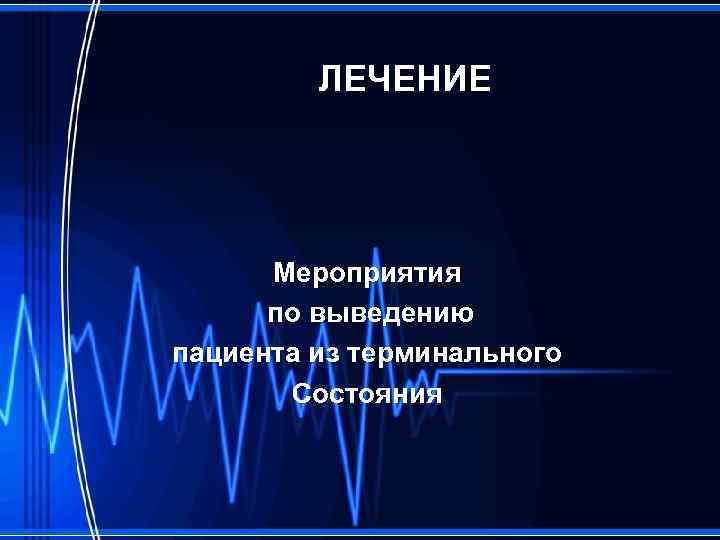 ЛЕЧЕНИЕ

Мероприятия по выведению пациента из терминального Состояния